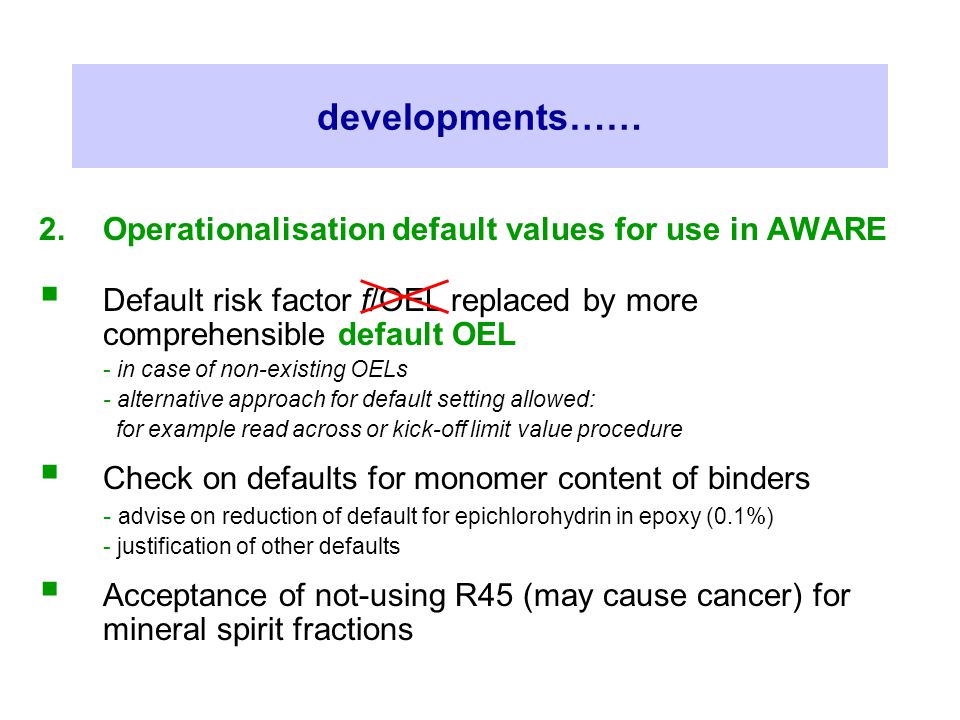 developments……

2. Operationalisation default values for use in AWARE

▪ Default risk factor f/OEL replaced by more comprehensible default OEL
- in case of non-existing OELs
- alternative approach for default setting allowed: for example read across or kick-off limit value procedure

▪ Check on defaults for monomer content of binders
- advise on reduction of default for epichlorohydrin in epoxy (0.1%)
- justification of other defaults

▪ Acceptance of not-using R45 (may cause cancer) for mineral spirit fractions